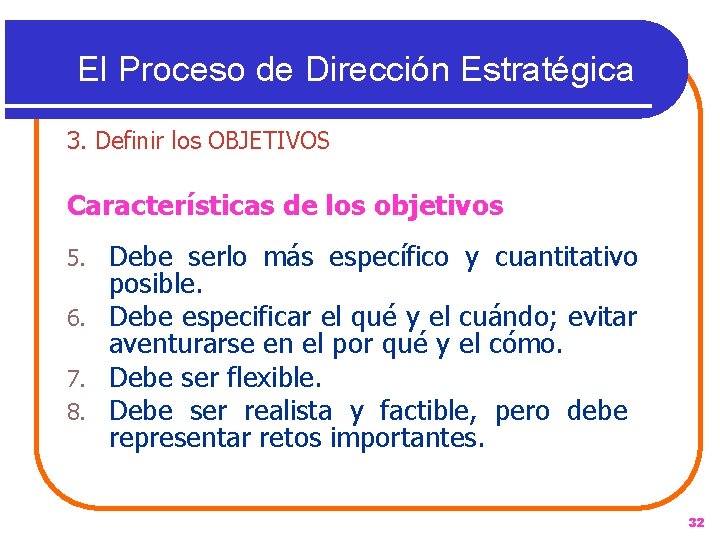 El Proceso de Dirección Estratégica

3. Definir los OBJETIVOS

Características de los objetivos

5. Debe serlo más específico y cuantitativo posible.
6. Debe especificar el qué y el cuándo; evitar aventurarse en el por qué y el cómo.
7. Debe ser flexible.
8. Debe ser realista y factible, pero debe representar retos importantes.

32